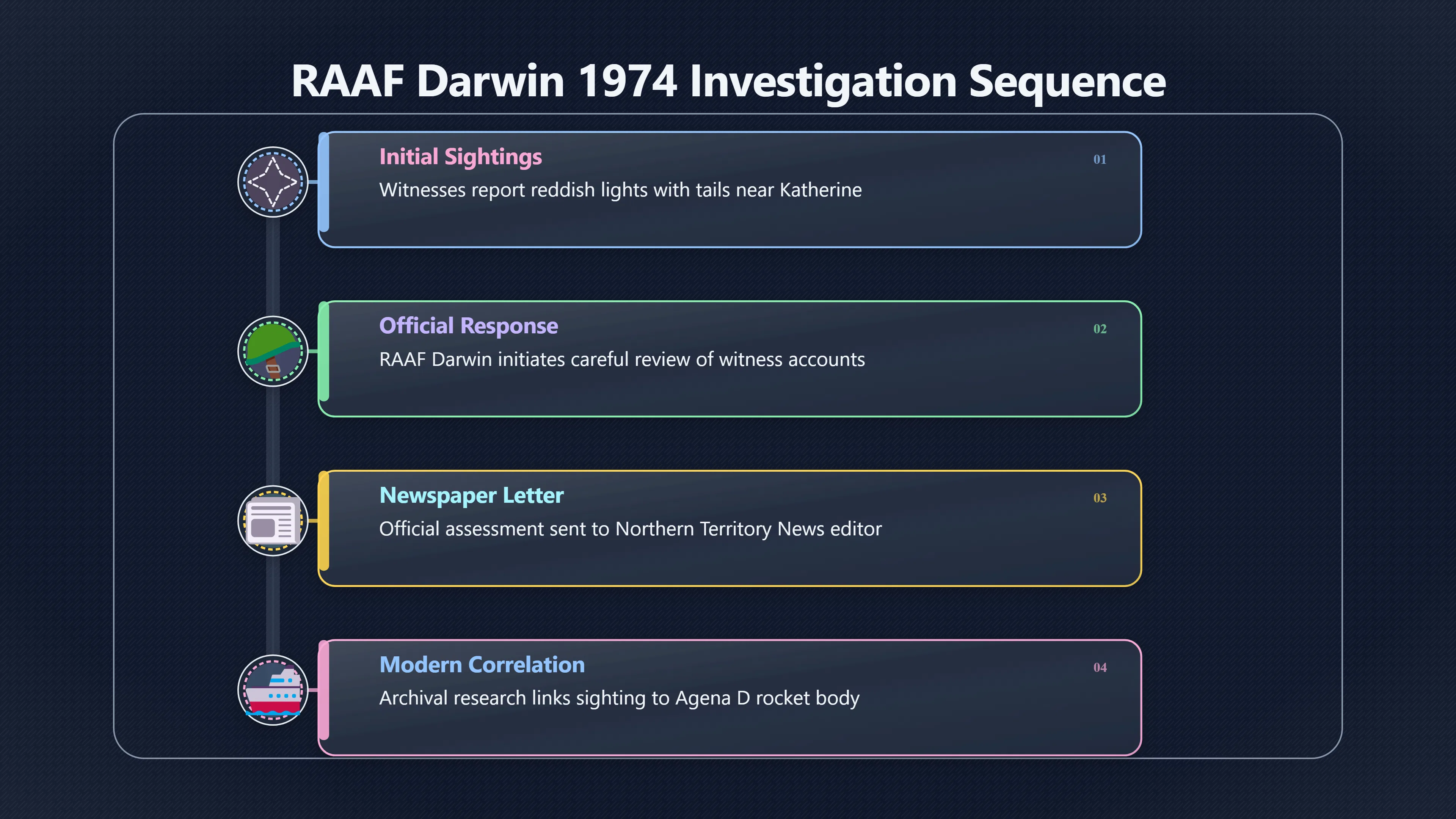 RAAF Darwin 1974 Investigation Sequence

Initial Sightings
01
Witnesses report reddish lights with tails near Katherine

Official Response
02
RAAF Darwin initiates careful review of witness accounts

Newspaper Letter
03
Official assessment sent to Northern Territory News editor

Modern Correlation
04
Archival research links sighting to Agena D rocket body